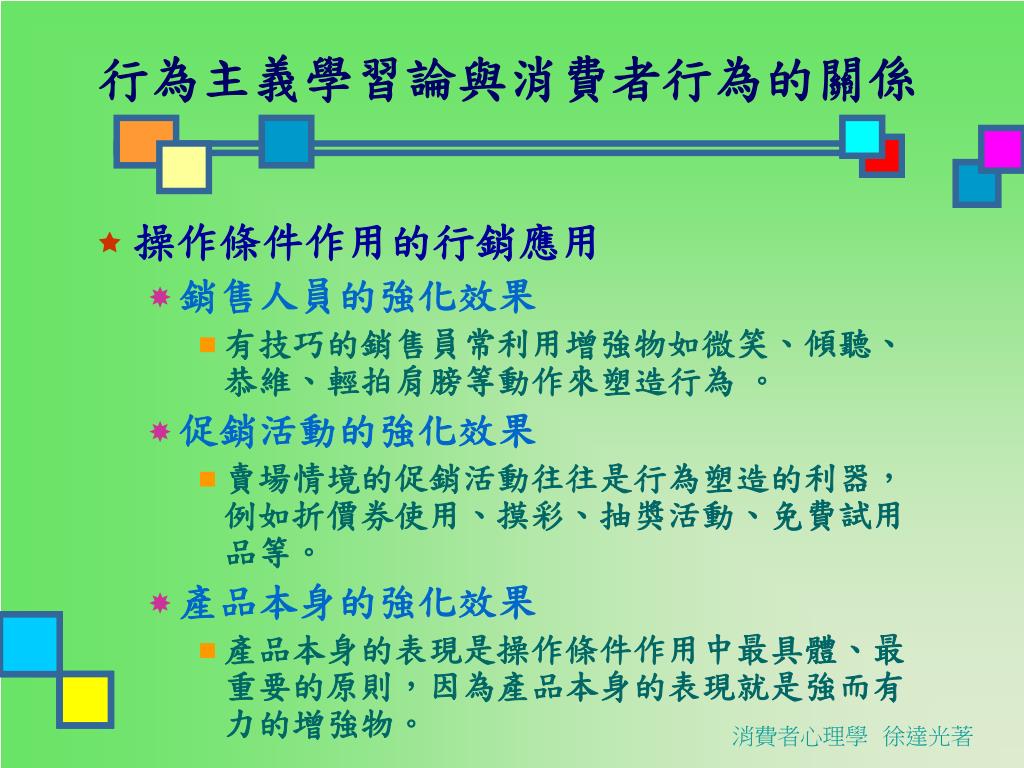 行為主義學習論與消費者行為的關係

操作條件作用的行銷應用

銷售人員的強化效果

有技巧的銷售員常利用增強物如微笑、傾聽、恭維、輕拍肩膀等動作來塑造行為 。

促銷活動的強化效果

賣場情境的促銷活動往往是行為塑造的利器，例如折價券使用、摸彩、抽獎活動、免費試用品等。

產品本身的強化效果

產品本身的表現是操作條件作用中最具體、最重要的原則，因為產品本身的表現就是強而有力的增強物。

消費者心理學 徐達光著